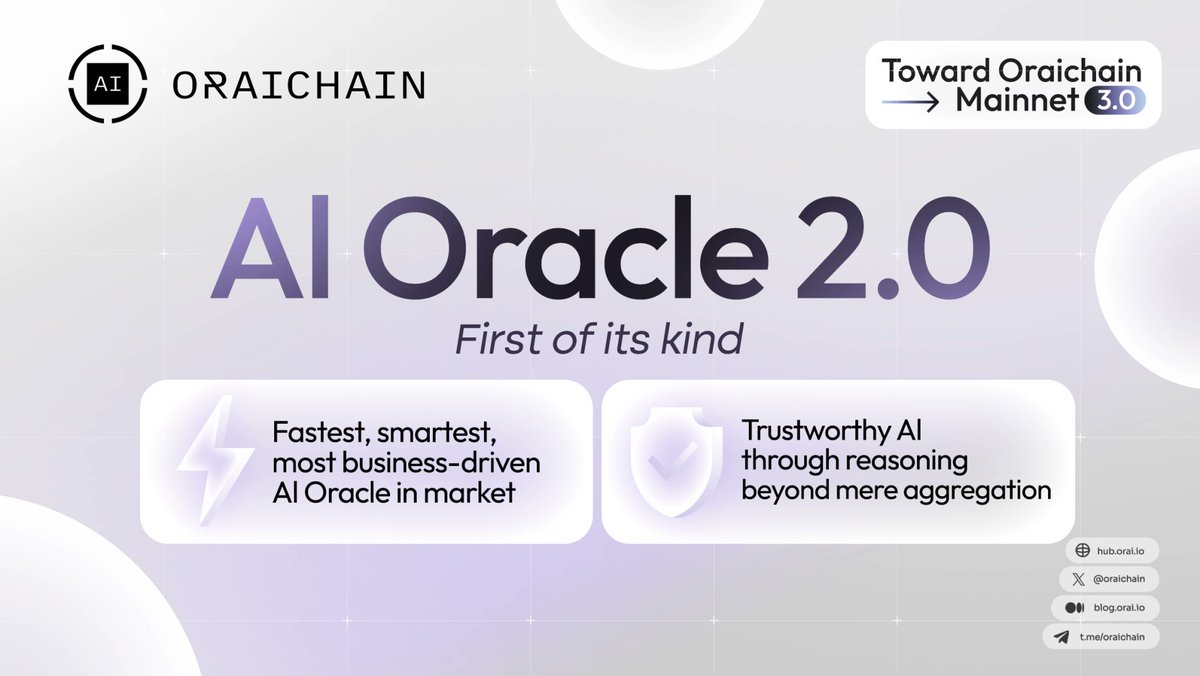 AI ORAICHAIN

Toward Oraichain Mainnet 3.0

AI Oracle 2.0

First of its kind

Fastest, smartest, most business-driven AI Oracle in market

Trustworthy AI through reasoning beyond mere aggregation

hub.orai.io

@oraichain

blog.orai.io

t.me/oraichain